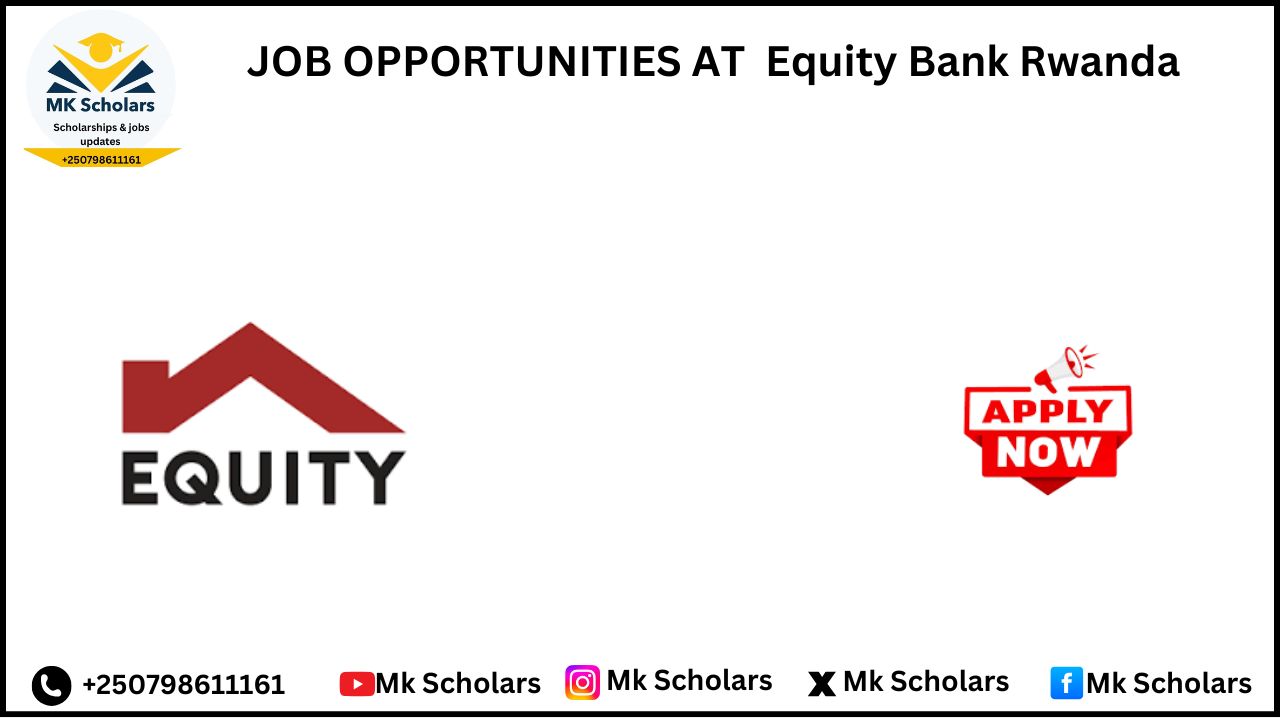 MK Scholars
Scholarships & jobs updates
+250798611161

JOB OPPORTUNITIES AT Equity Bank Rwanda

EQUITY

APPLY NOW

+250798611161 Mk Scholars Mk Scholars Mk Scholars Mk Scholars